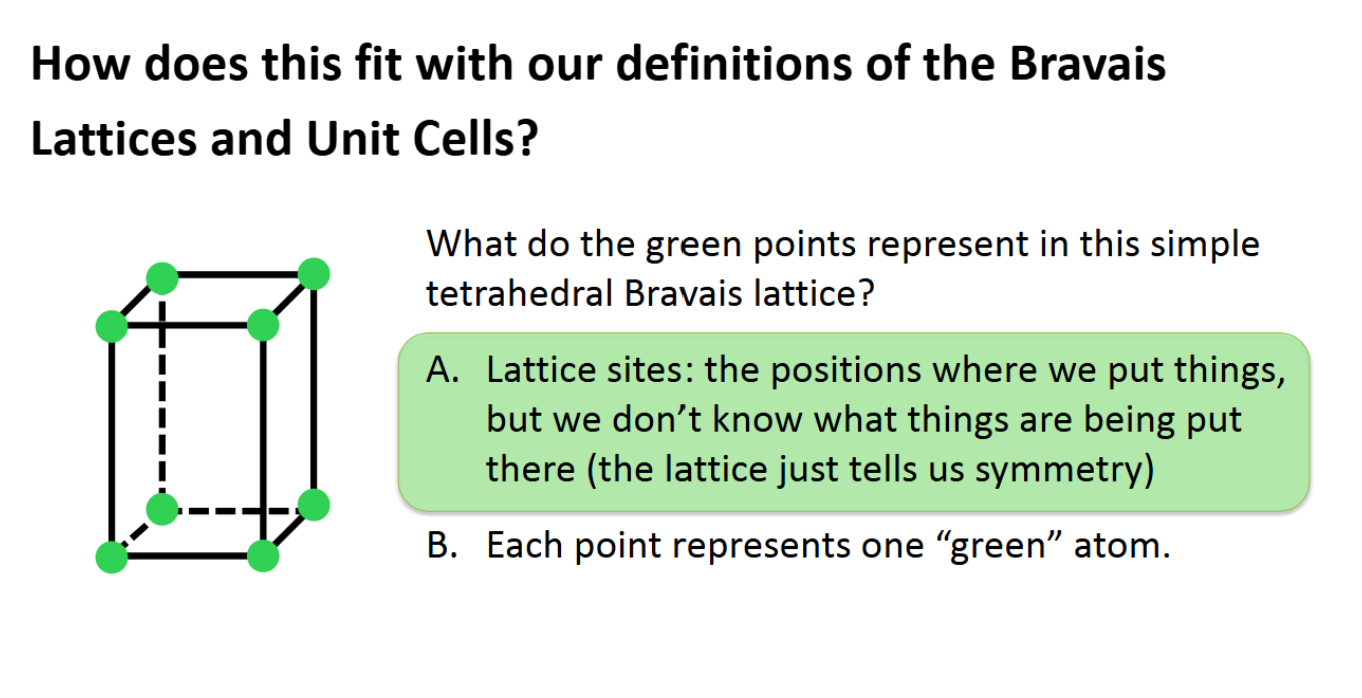 How does this fit with our definitions of the Bravais Lattices and Unit Cells?

What do the green points represent in this simple tetrahedral Bravais lattice?

A. Lattice sites: the positions where we put things, but we don’t know what things are being put there (the lattice just tells us symmetry)

B. Each point represents one “green” atom.